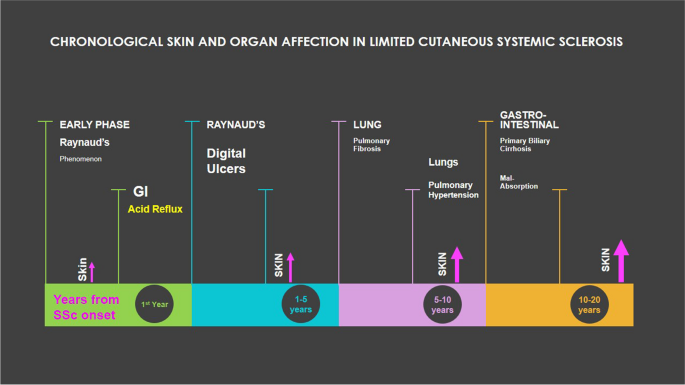 CHRONOLOGICAL SKIN AND ORGAN AFFECTION IN LIMITED CUTANEOUS SYSTEMIC SCLEROSIS

EARLY PHASE
Raynaud's
Phenomenon

GI
Acid Reflux

Skin

Years from SSc onset

1st Year

RAYNAUD'S
Digital Ulcers

SKIN

1-5 years

LUNG
Pulmonary Fibrosis

Lungs
Pulmonary Hypertension

SKIN

5-10 years

GASTRO-INTESTINAL
Primary Biliary Cirrhosis

Mal-Absorption

SKIN

10-20 years